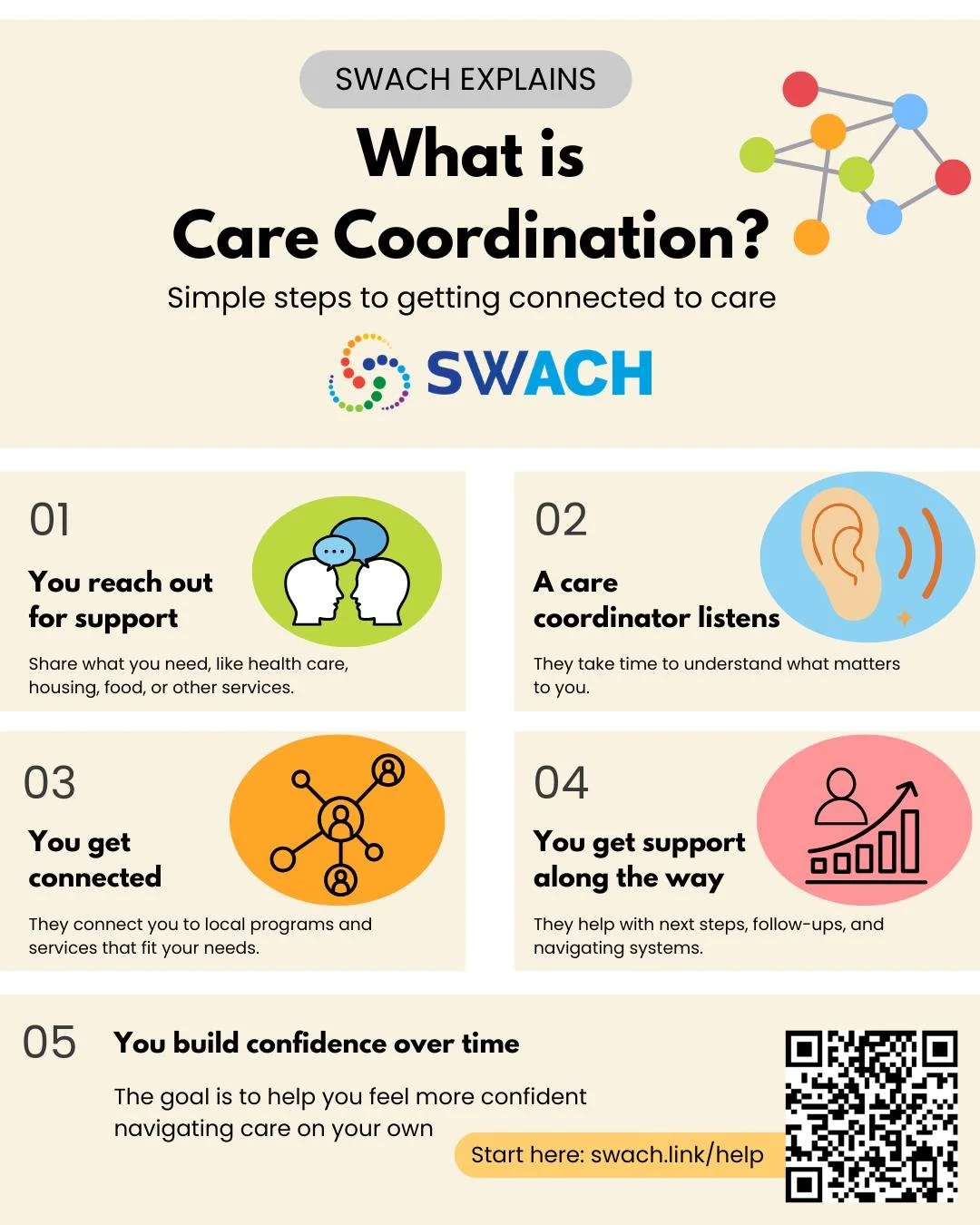 SWACH EXPLAINS

What is Care Coordination?

Simple steps to getting connected to care

SWACH

01

You reach out for support

Share what you need, like health care, housing, food, or other services.

02

A care coordinator listens

They take time to understand what matters to you.

03

You get connected

They connect you to local programs and services that fit your needs.

04

You get support along the way

They help with next steps, follow-ups, and navigating systems.

05

You build confidence over time

The goal is to help you feel more confident navigating care on your own

Start here: swach.link/help